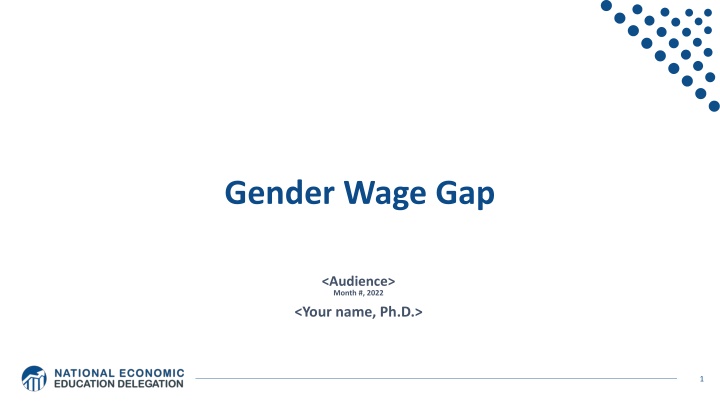 Gender Wage Gap

<Audience>
Month #, 2022
<Your name, Ph.D.>

NATIONAL ECONOMIC EDUCATION DELEGATION

1